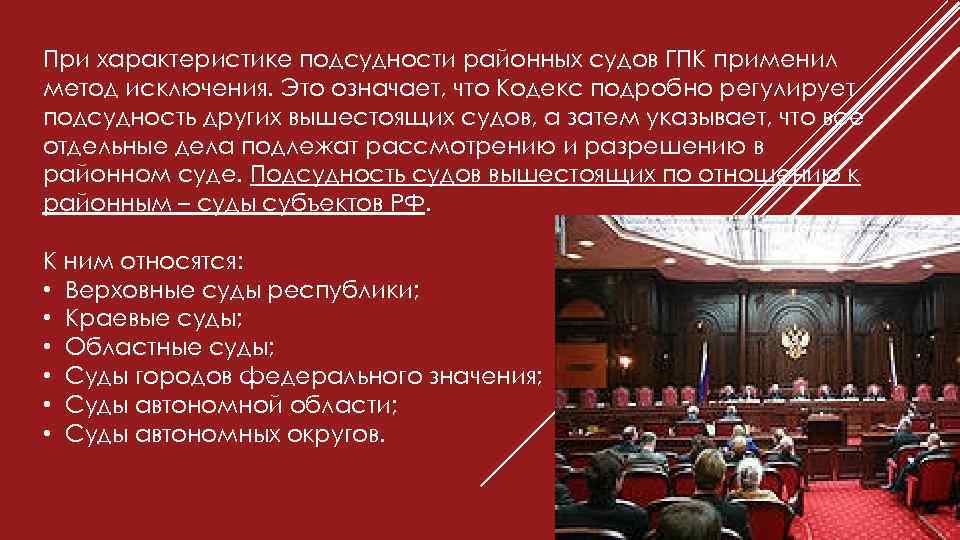 При характеристике подсудности районных судов ГПК применил метод исключения. Это означает, что Кодекс подробно регулирует подсудность других вышестоящих судов, а затем указывает, что все отдельные дела подлежат рассмотрению и разрешению в районном суде. Подсудность судов вышестоящих по отношению к районным – суды субъектов РФ.

К ним относятся:
• Верховные суды республики;
• Краевые суды;
• Областные суды;
• Суды городов федерального значения;
• Суды автономной области;
• Суды автономных округов.